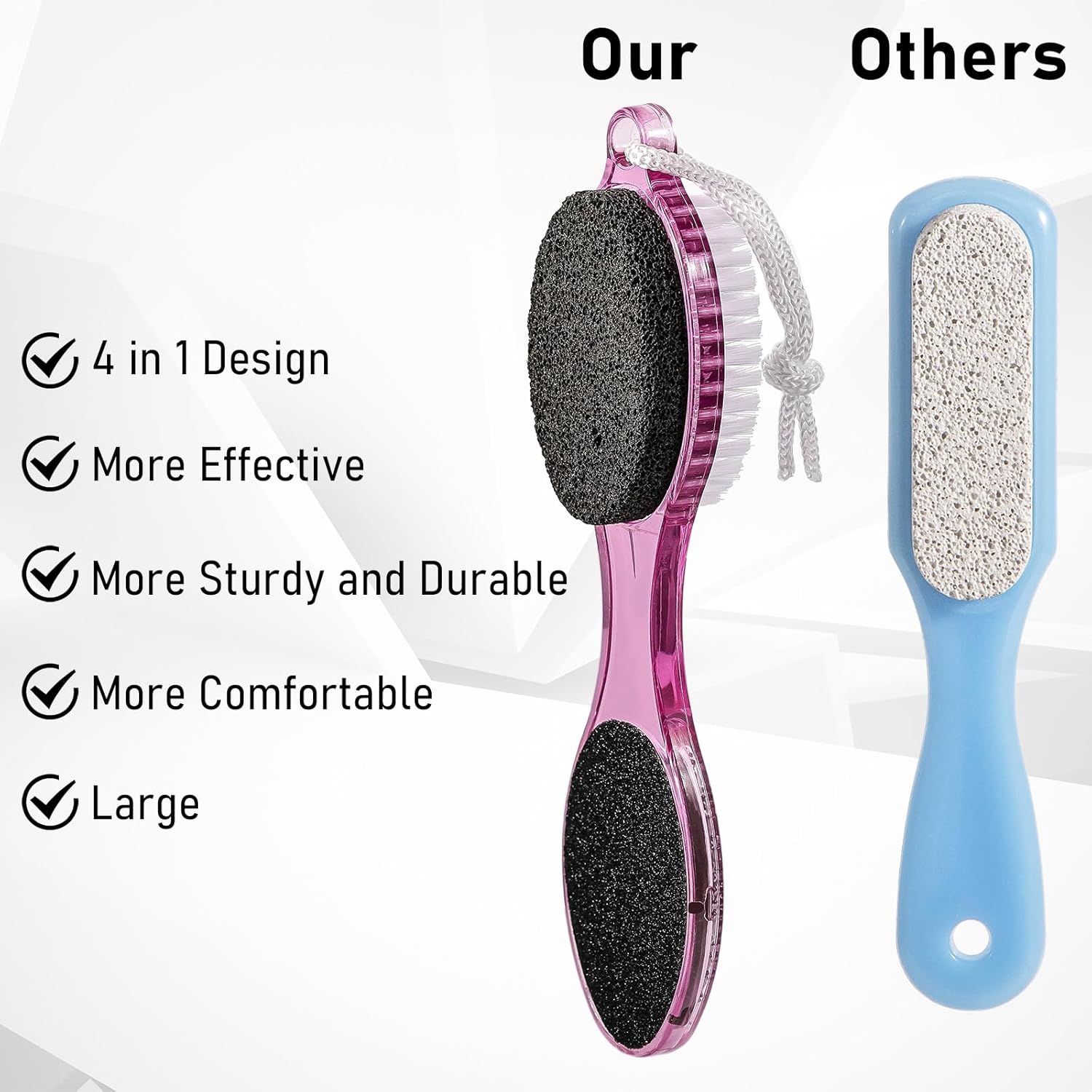 Our Others

4 in 1 Design

More Effective

More Sturdy and Durable

More Comfortable

Large